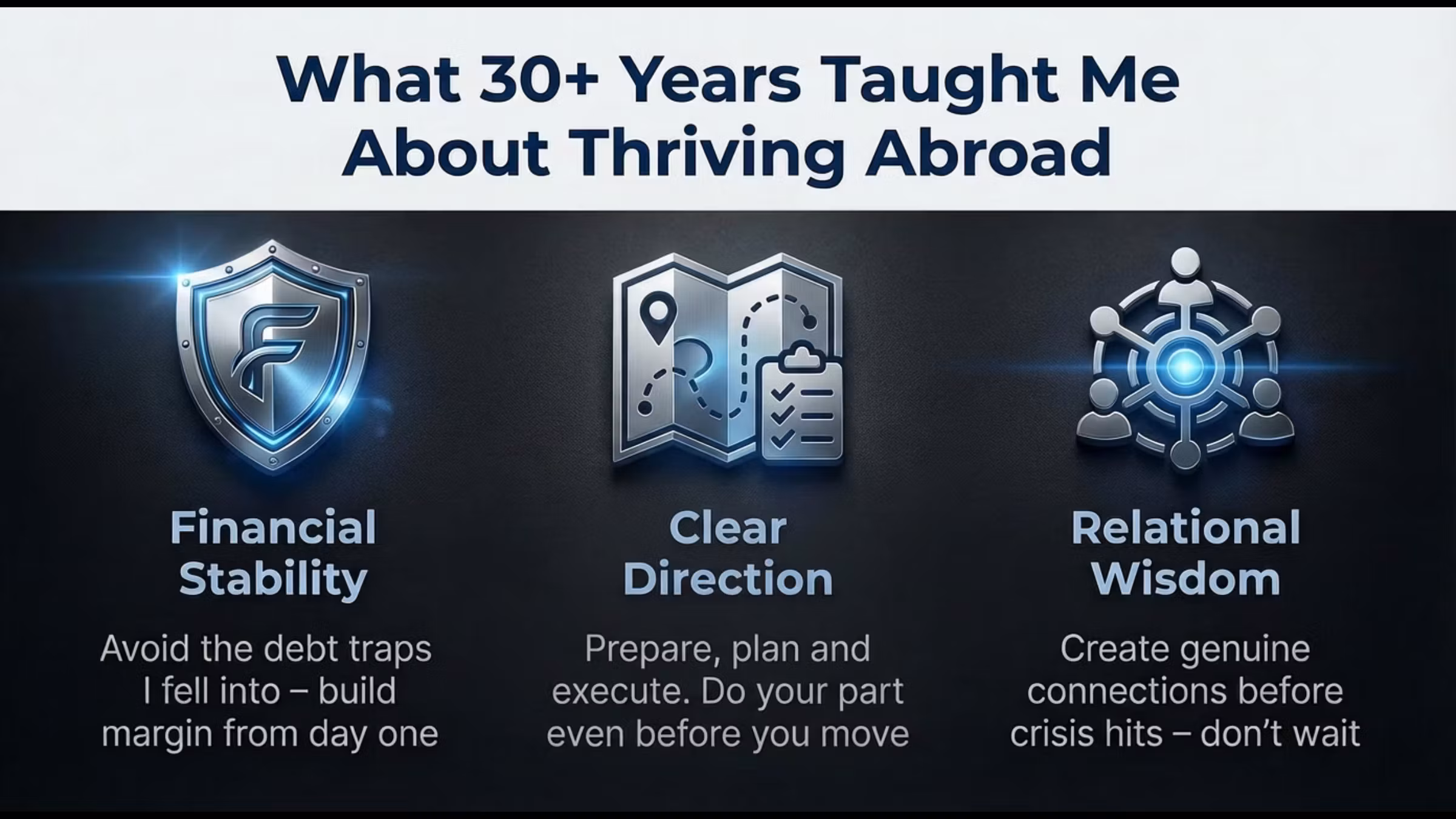 What 30+ Years Taught Me About Thriving Abroad

F

Financial Stability

Avoid the debt traps I fell into – build margin from day one

Clear Direction

Prepare, plan and execute. Do your part even before you move

Relational Wisdom

Create genuine connections before crisis hits – don't wait